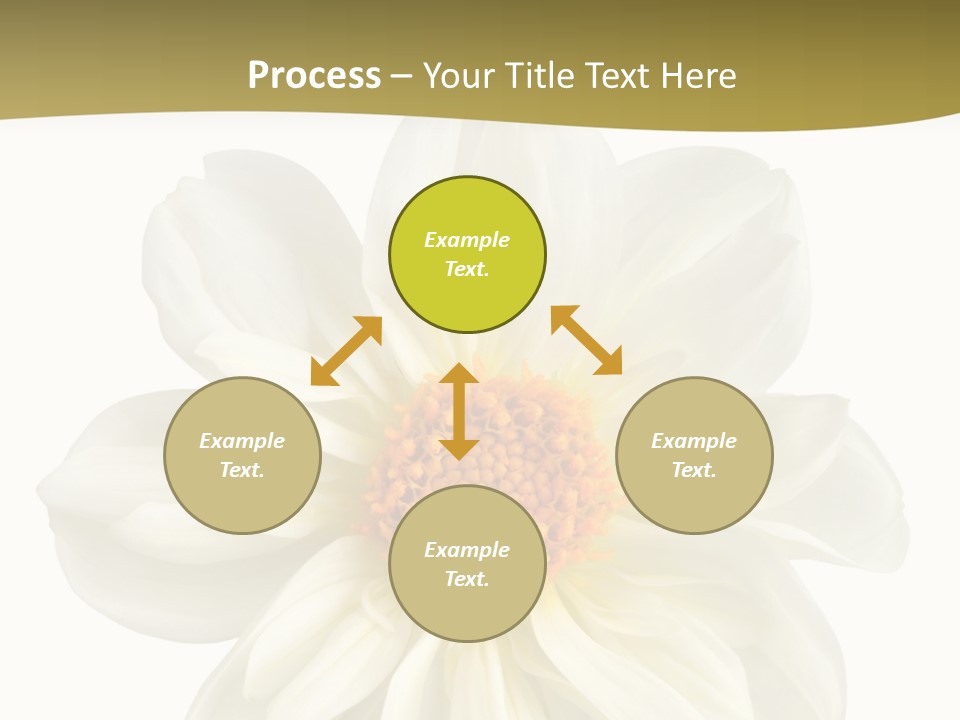 Process – Your Title Text Here

Example Text.

Example Text.

Example Text.

Example Text.